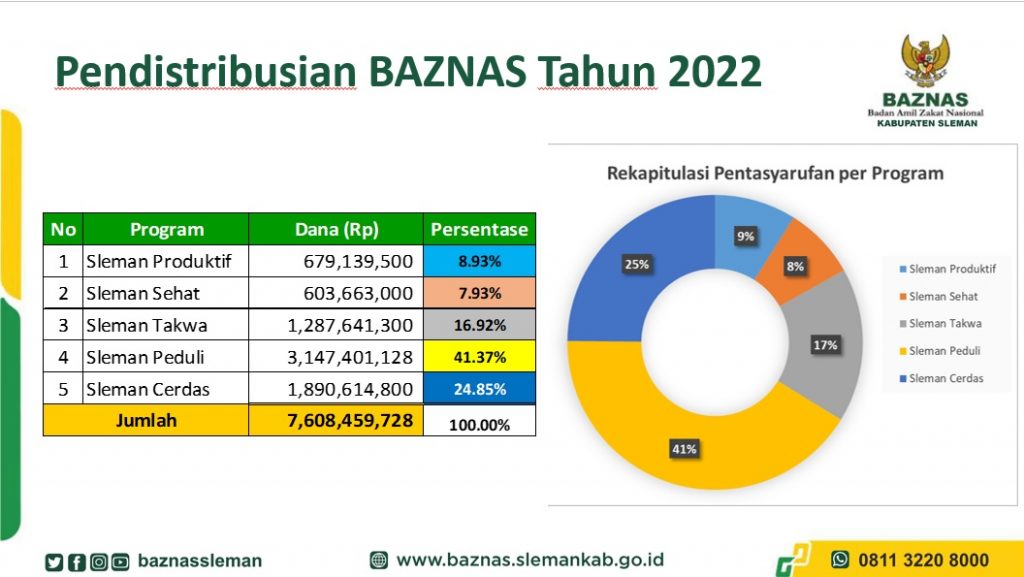 Pendistribusian BAZNAS Tahun 2022

BAZNAS
Badan Amil Zakat Nasional
KABUPATEN SLEMAN

| No | Program | Dana (Rp) | Persentase |
|---|---|---|---|
| 1 | Sleman Produktif | 679,139,500 | 8.93% |
| 2 | Sleman Sehat | 603,663,000 | 7.93% |
| 3 | Sleman Takwa | 1,287,641,300 | 16.92% |
| 4 | Sleman Peduli | 3,147,401,128 | 41.37% |
| 5 | Sleman Cerdas | 1,890,614,800 | 24.85% |
| Jumlah | | 7,608,459,728 | 100.00% |

Rekapitulasi Pentasyarufan per Program

9%
8%
17%
41%
25%

Sleman Produktif
Sleman Sehat
Sleman Takwa
Sleman Peduli
Sleman Cerdas

baznassleman
www.baznas.slemankab.go.id
0811 3220 8000